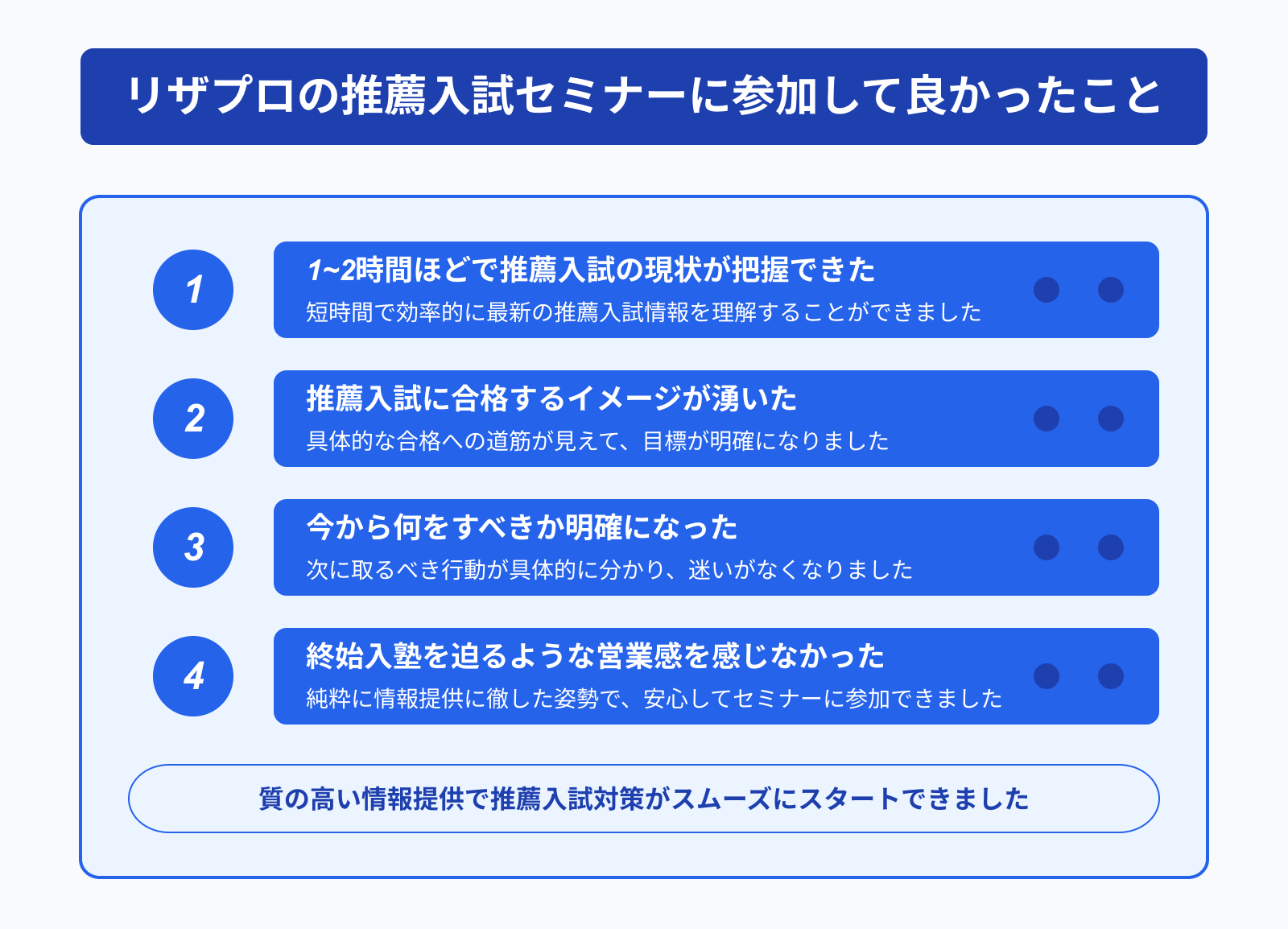 リザプロの推薦入試セミナーに参加して良かったこと

1

1~2時間ほどで推薦入試の現状が把握できた

短時間で効率的に最新の推薦入試情報を理解することができました

2

推薦入試に合格するイメージが湧いた

具体的な合格への道筋が見えて、目標が明確になりました

3

今から何をすべきか明確になった

次に取るべき行動が具体的に分かり、迷いがなくなりました

4

終始入塾を迫るような営業感を感じなかった

純粋に情報提供に徹した姿勢で、安心してセミナーに参加できました

質の高い情報提供で推薦入試対策がスムーズにスタートできました